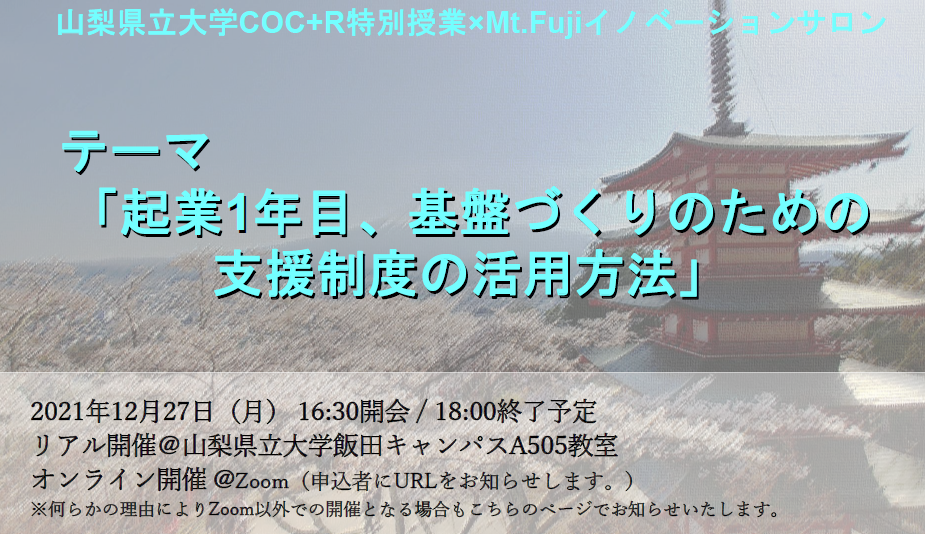 山梨県立大学COC+R特別授業×Mt.Fujiイノベーションサロン

テーマ
「起業1年目、基盤づくりのための支援制度の活用方法」

2021年12月27日（月） 16:30開会 / 18:00終了予定
リアル開催＠山梨県立大学飯田キャンパスA505教室
オンライン開催 @Zoom（申込者にURLをお知らせします。）
※何らかの理由によりZoom以外での開催となる場合もこちらのページでお知らせいたします。